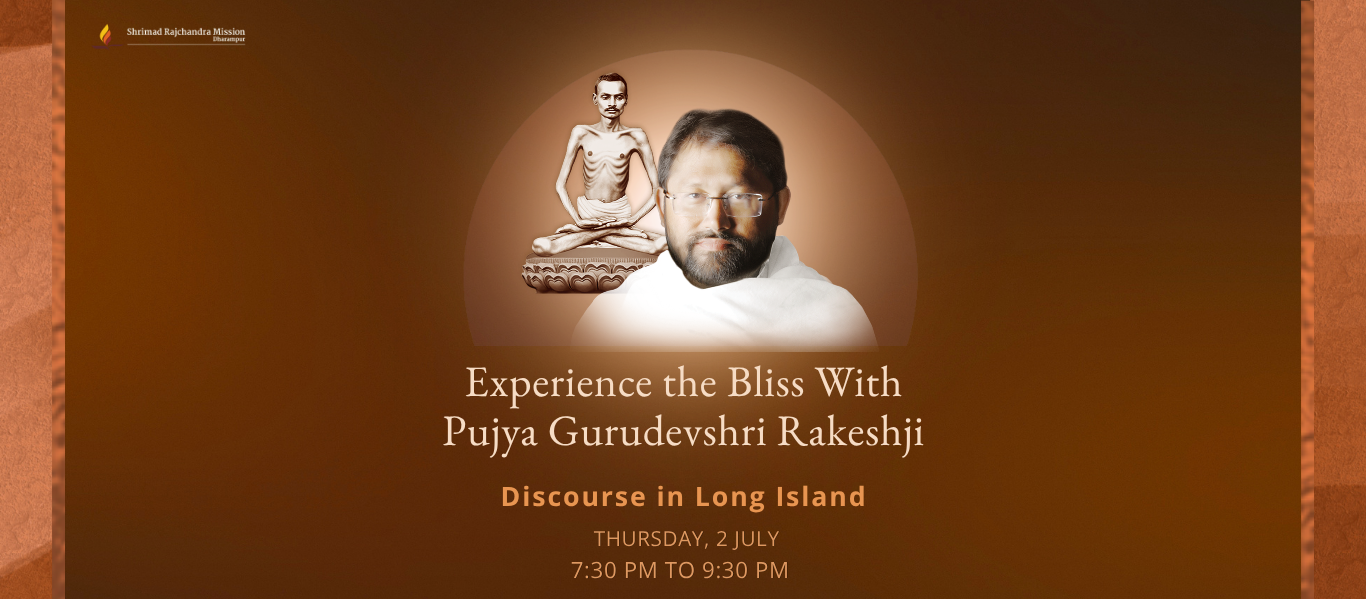 Shrimad Rajchandra Mission
Dharampur

Experience the Bliss With
Pujya Gurudevshri Rakeshji

Discourse in Long Island

THURSDAY, 2 JULY
7:30 PM TO 9:30 PM